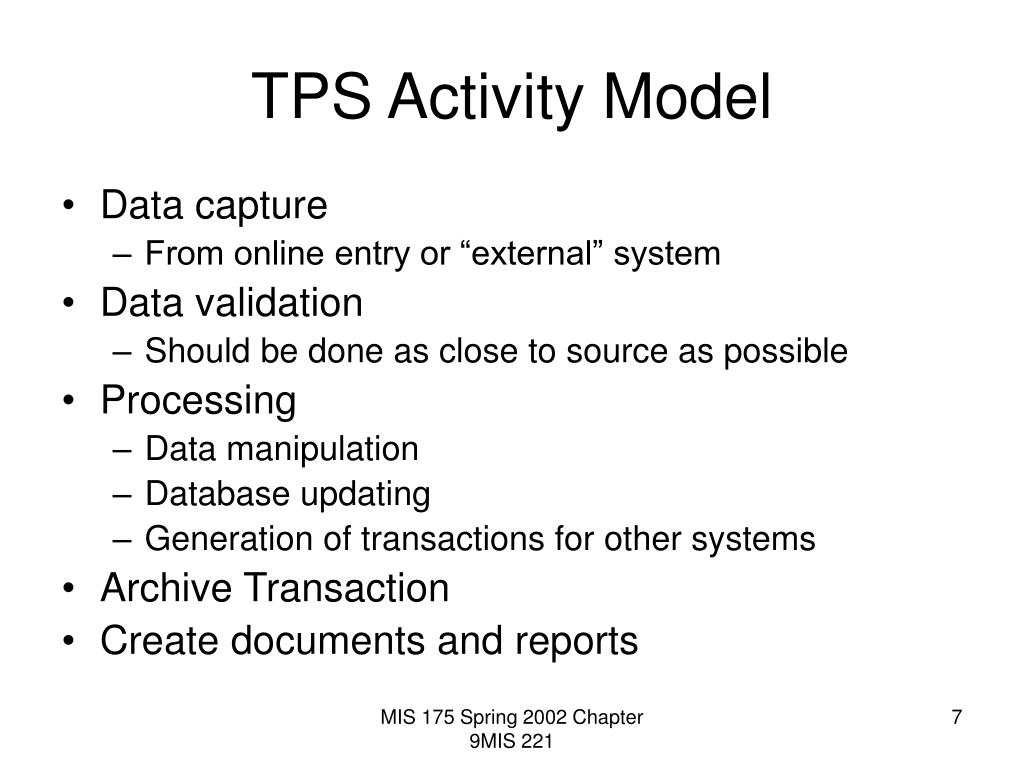 TPS Activity Model

• Data capture
– From online entry or “external” system
• Data validation
– Should be done as close to source as possible
• Processing
– Data manipulation
– Database updating
– Generation of transactions for other systems
• Archive Transaction
• Create documents and reports

MIS 175 Spring 2002 Chapter 9MIS 221

7